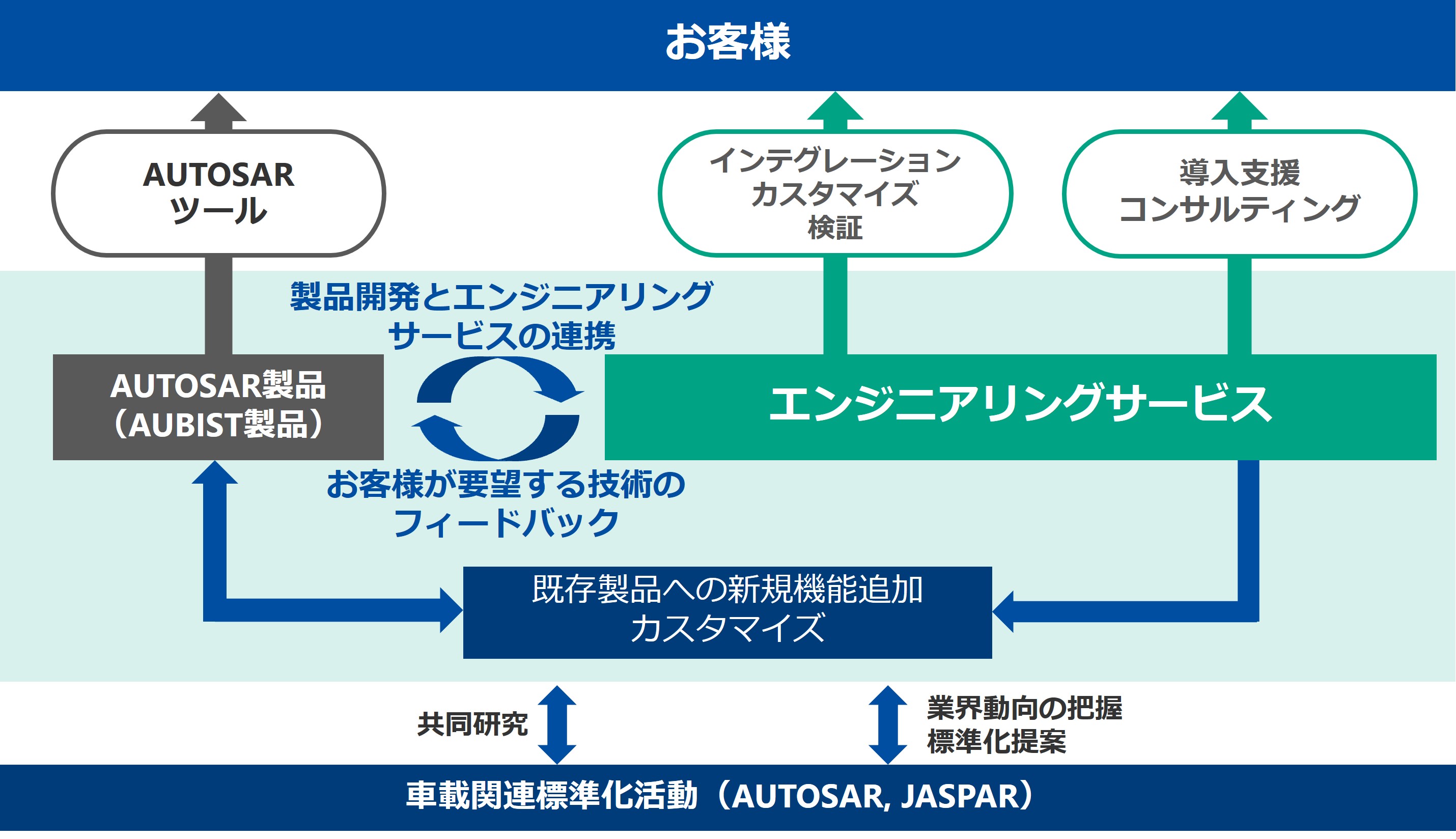 お客様

AUTOSAR
ツール

インテグレーション
カスタマイズ
検証

導入支援
コンサルティング

製品開発とエンジニアリング
サービスの連携

AUTOSAR製品
（AUBIST製品）

エンジニアリングサービス

お客様が要望する技術の
フィードバック

既存製品への新規機能追加
カスタマイズ

共同研究

業界動向の把握
標準化提案

車載関連標準化活動（AUTOSAR, JASPAR）